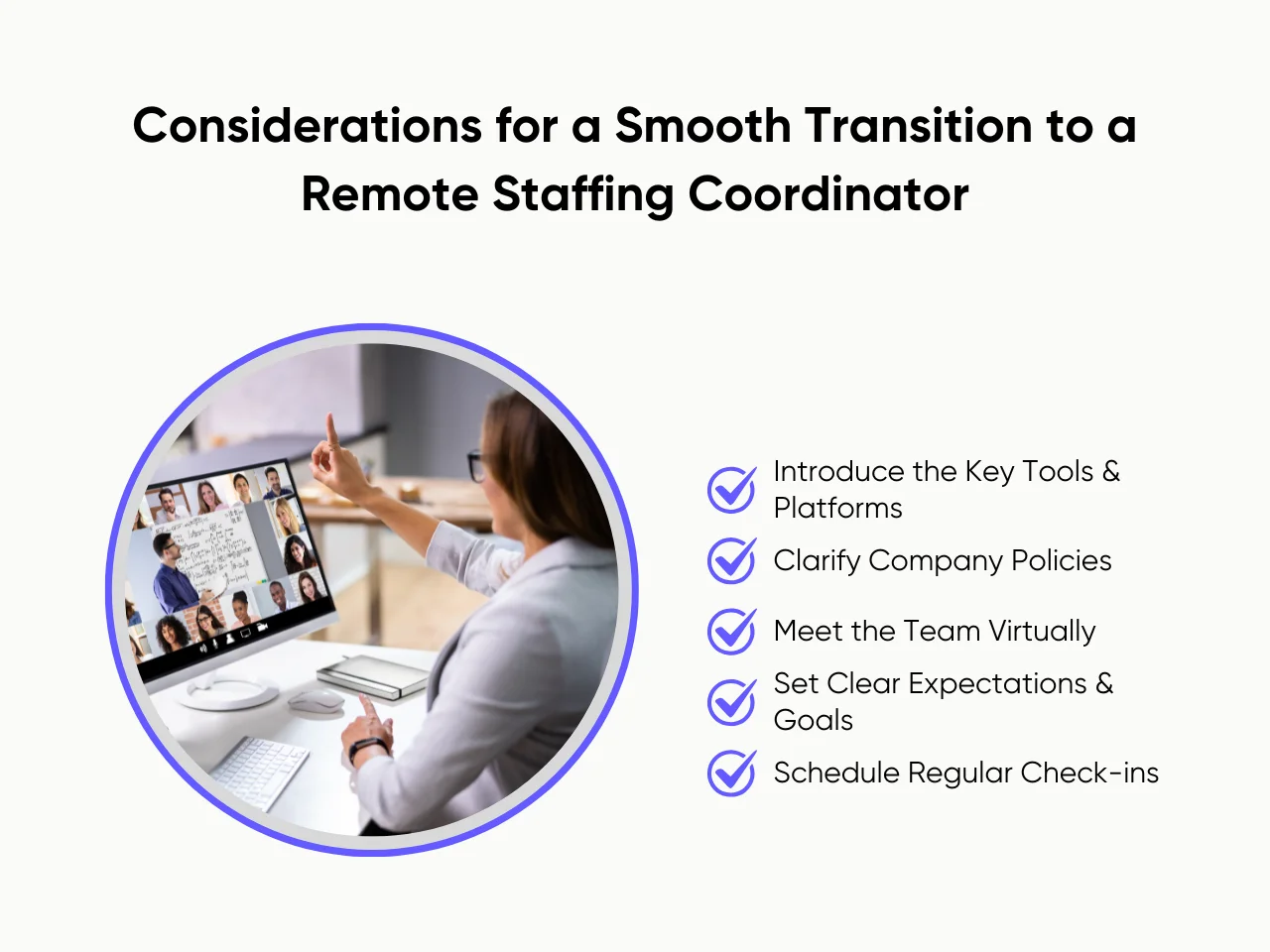 Considerations for a Smooth Transition to a Remote Staffing Coordinator

Introduce the Key Tools & Platforms

Clarify Company Policies

Meet the Team Virtually

Set Clear Expectations & Goals

Schedule Regular Check-ins